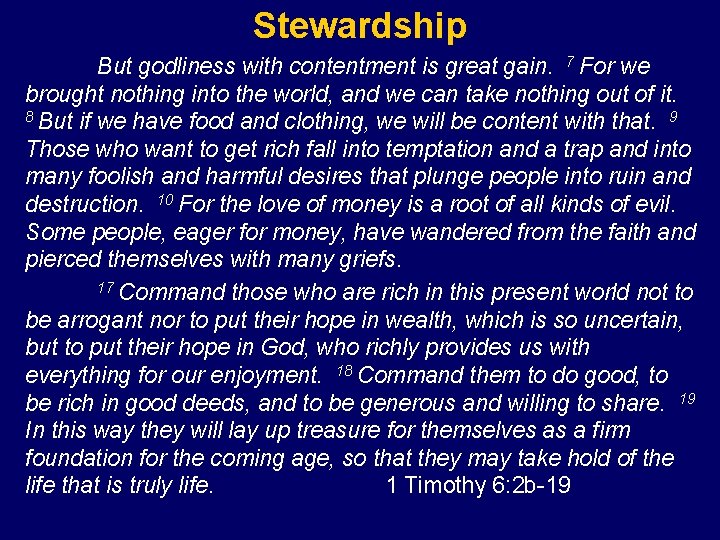 Stewardship

But godliness with contentment is great gain. $^{7}$ For we brought nothing into the world, and we can take nothing out of it. $^{8}$ But if we have food and clothing, we will be content with that. $^{9}$ Those who want to get rich fall into temptation and a trap and into many foolish and harmful desires that plunge people into ruin and destruction. $^{10}$ For the love of money is a root of all kinds of evil. Some people, eager for money, have wandered from the faith and pierced themselves with many griefs.

$^{17}$ Command those who are rich in this present world not to be arrogant nor to put their hope in wealth, which is so uncertain, but to put their hope in God, who richly provides us with everything for our enjoyment. $^{18}$ Command them to do good, to be rich in good deeds, and to be generous and willing to share. $^{19}$ In this way they will lay up treasure for themselves as a firm foundation for the coming age, so that they may take hold of the life that is truly life. 1 Timothy 6:2b-19